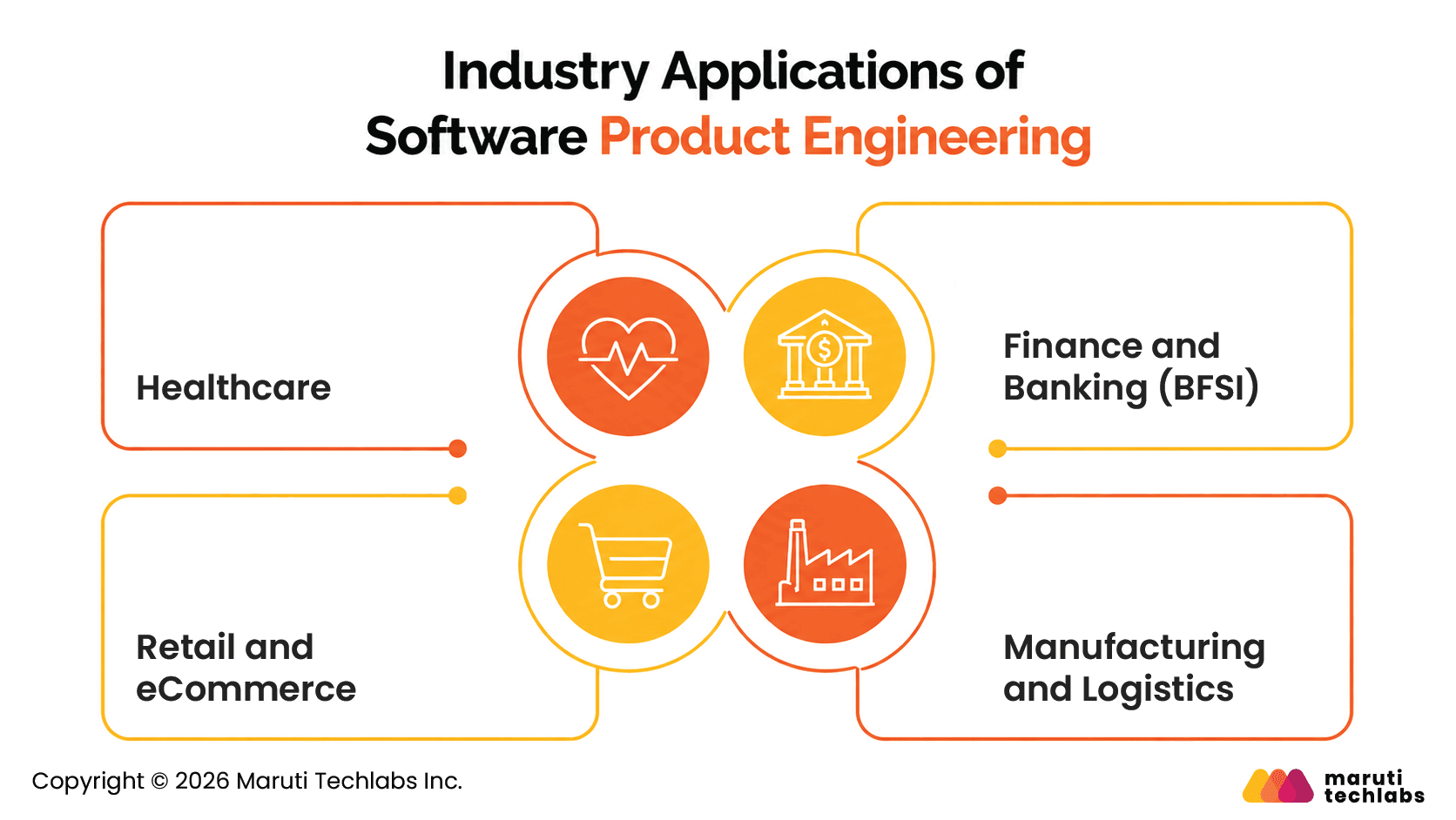 Industry Applications of Software Product Engineering

Healthcare

Finance and Banking (BFSI)

Retail and eCommerce

Manufacturing and Logistics

Copyright © 2026 Maruti Techlabs Inc.

maruti techlabs